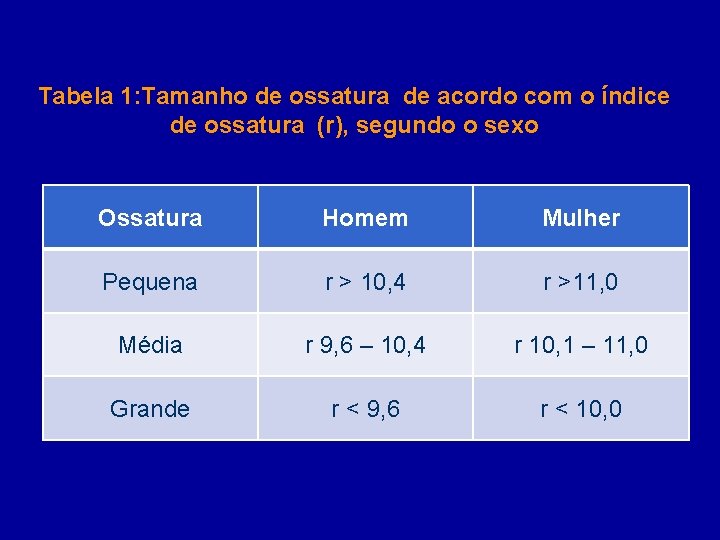 Tabela 1:Tamanho de ossatura de acordo com o índice de ossatura (r), segundo o sexo

| Ossatura | Homem | Mulher |
|---|---|---|
| Pequena | r > 10,4 | r >11,0 |
| Média | r 9,6 – 10,4 | r 10,1 – 11,0 |
| Grande | r < 9,6 | r < 10,0 |